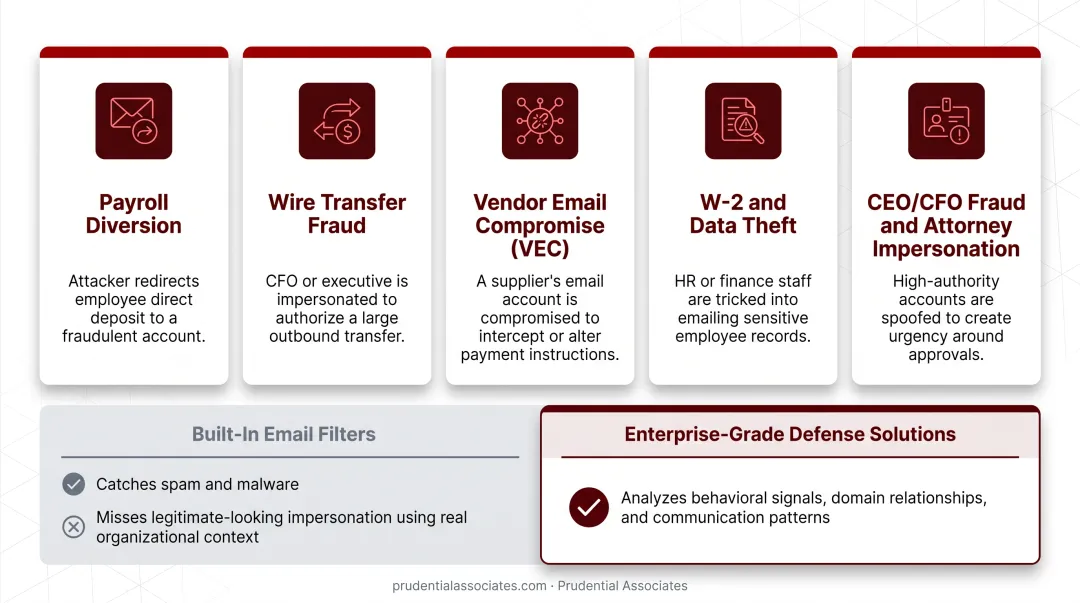 Payroll Diversion

Attacker redirects employee direct deposit to a fraudulent account.

Wire Transfer Fraud

CFO or executive is impersonated to authorize a large outbound transfer.

Vendor Email Compromise (VEC)

A supplier's email account is compromised to intercept or alter payment instructions.

W-2 and Data Theft

HR or finance staff are tricked into emailing sensitive employee records.

CEO/CFO Fraud and Attorney Impersonation

High-authority accounts are spoofed to create urgency around approvals.

Built-In Email Filters

Catches spam and malware

Misses legitimate-looking impersonation using real organizational context

Enterprise-Grade Defense Solutions

Analyzes behavioral signals, domain relationships, and communication patterns

prudentialassociates.com · Prudential Associates